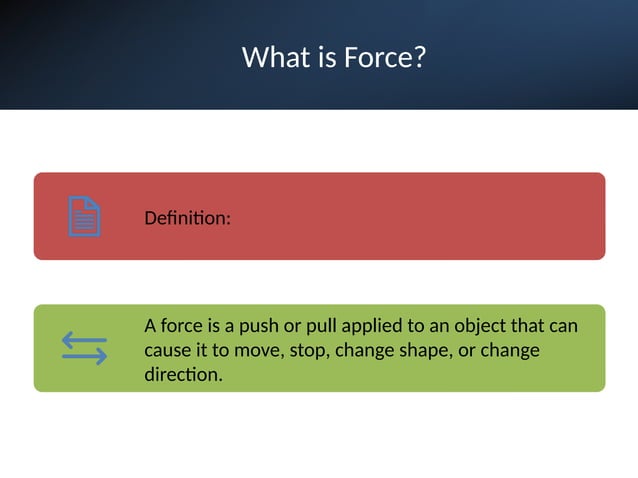 What is Force?

Definition:

A force is a push or pull applied to an object that can cause it to move, stop, change shape, or change direction.